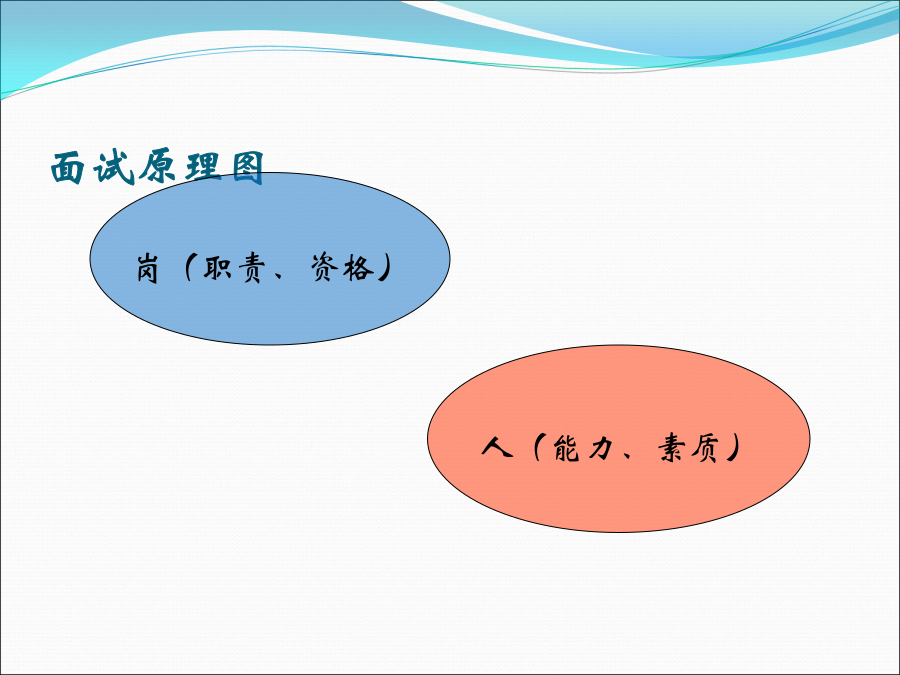 面试原理图

岗（职责、资格）

人（能力、素质）